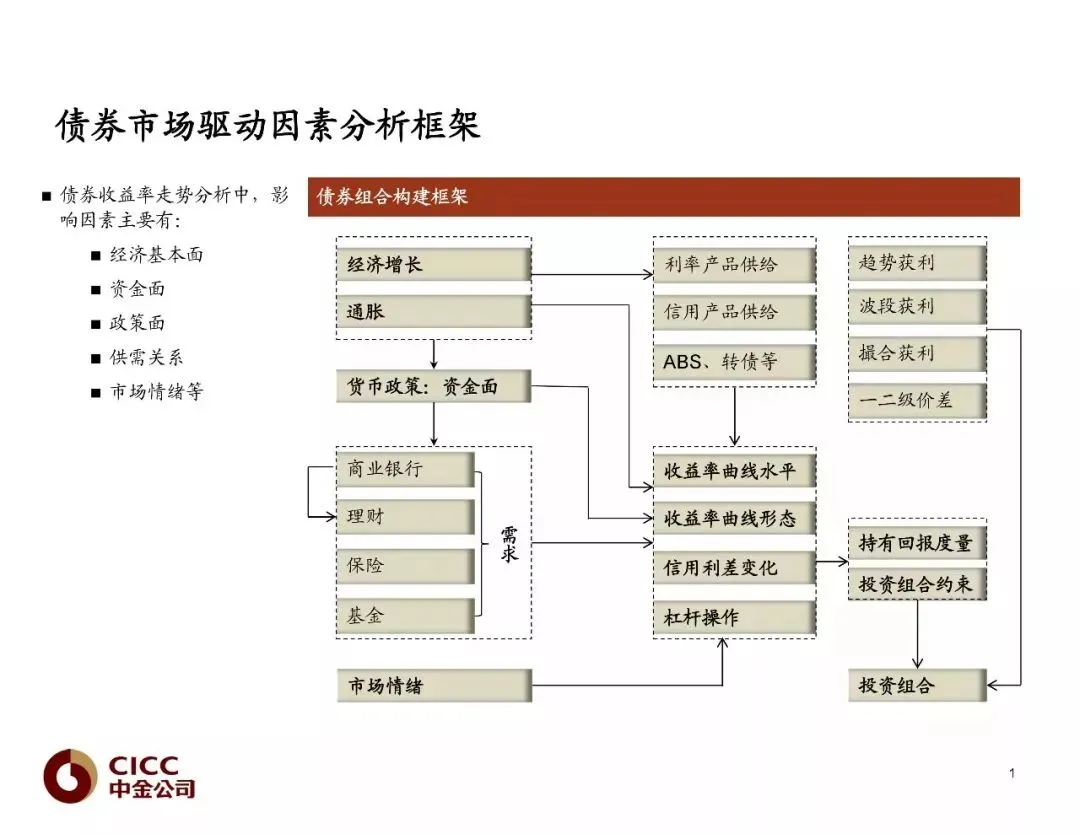 债券市场驱动因素分析框架

■ 债券收益率走势分析中，影响因素主要有：
■ 经济基本面
■ 资金面
■ 政策面
■ 供需关系
■ 市场情绪等

债券组合构建框架

经济增长
通胀
货币政策：资金面
商业银行
理财
保险
基金
需求
市场情绪

利率产品供给
信用产品供给
ABS、转债等
收益率曲线水平
收益率曲线形态
信用利差变化
杠杆操作

趋势获利
波段获利
撮合获利
一二级价差
持有回报度量
投资组合约束
投资组合

CICC
中金公司

1